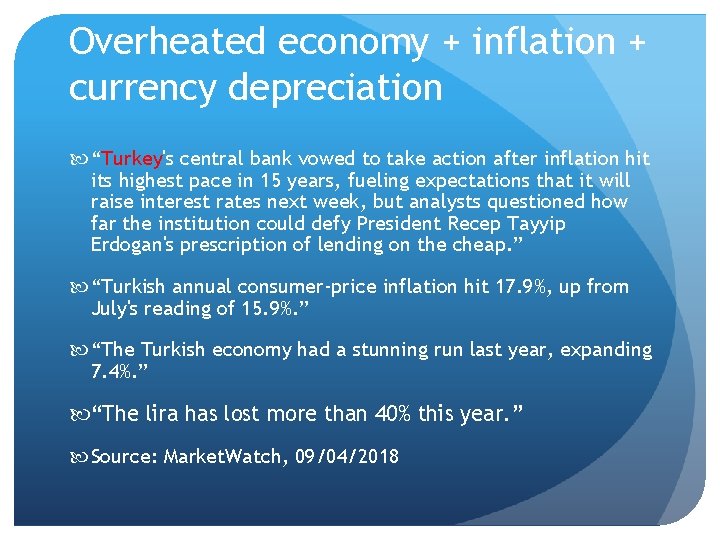 Overheated economy + inflation + currency depreciation

“Turkey's central bank vowed to take action after inflation hit its highest pace in 15 years, fueling expectations that it will raise interest rates next week, but analysts questioned how far the institution could defy President Recep Tayyip Erdogan's prescription of lending on the cheap.”

“Turkish annual consumer-price inflation hit 17.9%, up from July's reading of 15.9%.”

“The Turkish economy had a stunning run last year, expanding 7.4%.”

“The lira has lost more than 40% this year.”

Source: MarketWatch, 09/04/2018